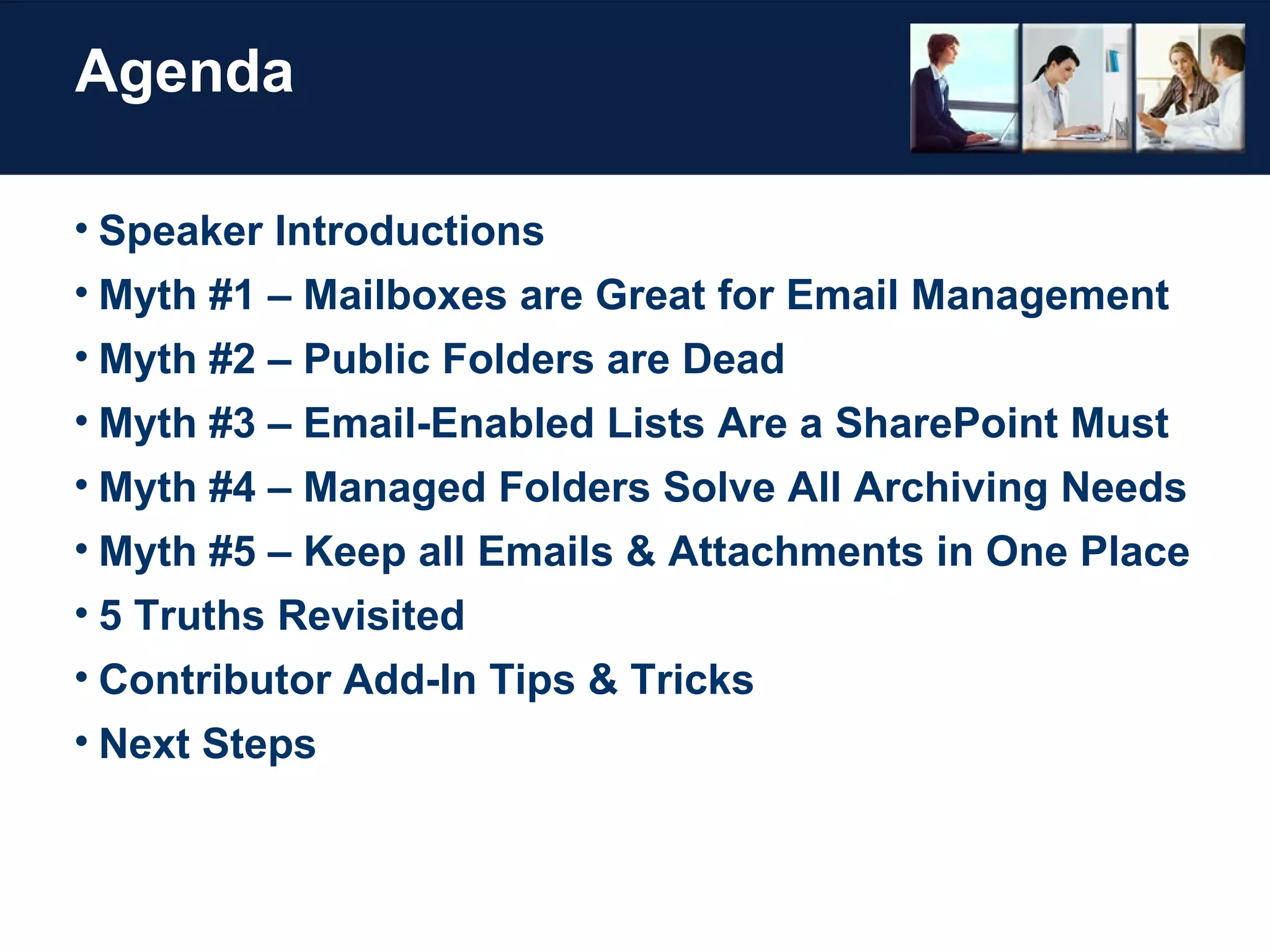 Agenda

• Speaker Introductions
• Myth #1 – Mailboxes are Great for Email Management
• Myth #2 – Public Folders are Dead
• Myth #3 – Email-Enabled Lists Are a SharePoint Must
• Myth #4 – Managed Folders Solve All Archiving Needs
• Myth #5 – Keep all Emails & Attachments in One Place
• 5 Truths Revisited
• Contributor Add-In Tips & Tricks
• Next Steps